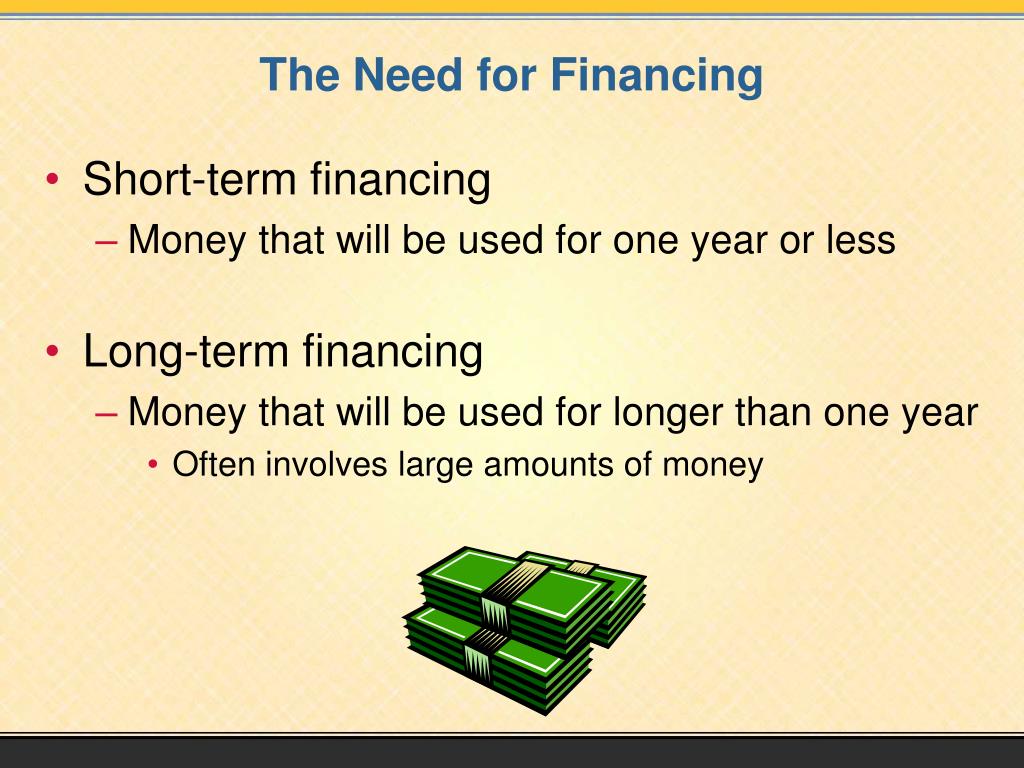 The Need for Financing

• Short-term financing
– Money that will be used for one year or less

• Long-term financing
– Money that will be used for longer than one year
• Often involves large amounts of money